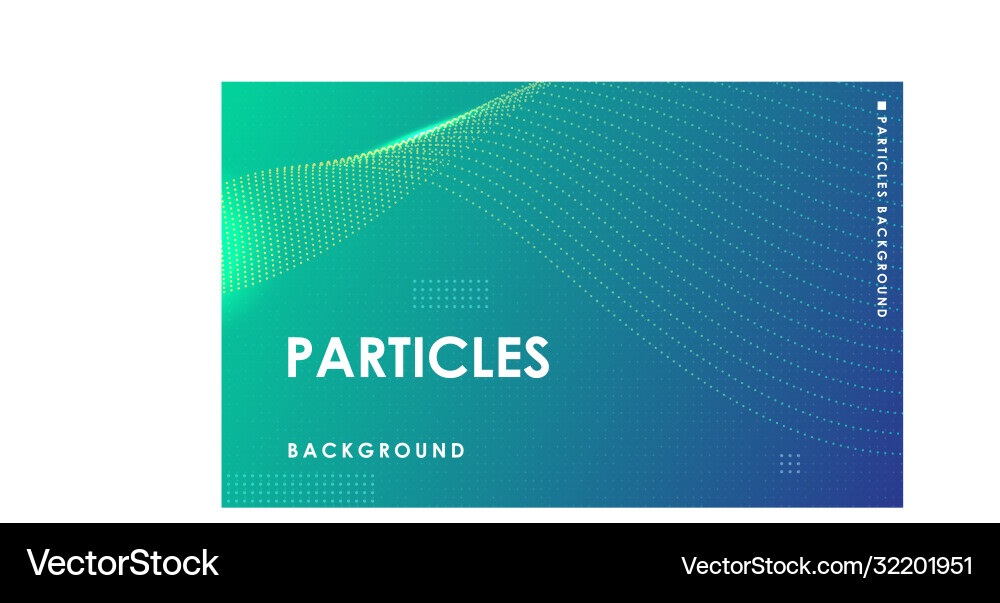 PARTICLES BACKGROUND

PARTICLES

BACKGROUND

VectorStock

VectorStock.com/32201951